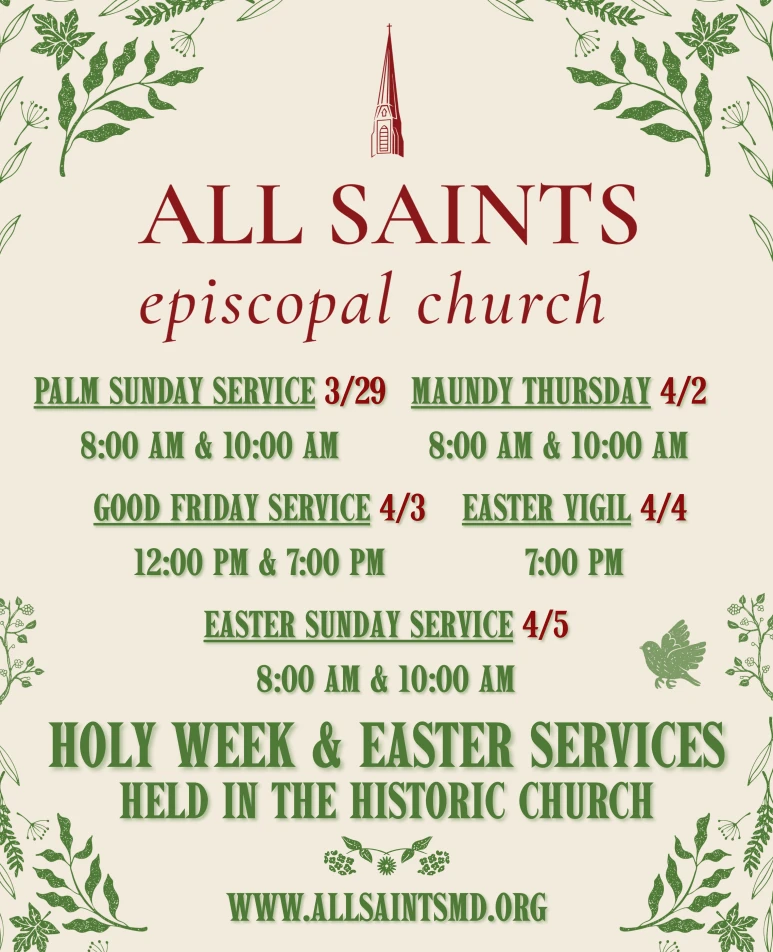 ALL SAINTS
episcopal church

PALM SUNDAY SERVICE 3/29
8:00 AM & 10:00 AM

MAUNDY THURSDAY 4/2
8:00 AM & 10:00 AM

GOOD FRIDAY SERVICE 4/3
12:00 PM & 7:00 PM

EASTER VIGIL 4/4
7:00 PM

EASTER SUNDAY SERVICE 4/5
8:00 AM & 10:00 AM

HOLY WEEK & EASTER SERVICES
HELD IN THE HISTORIC CHURCH

WWW.ALLSAINTSMD.ORG